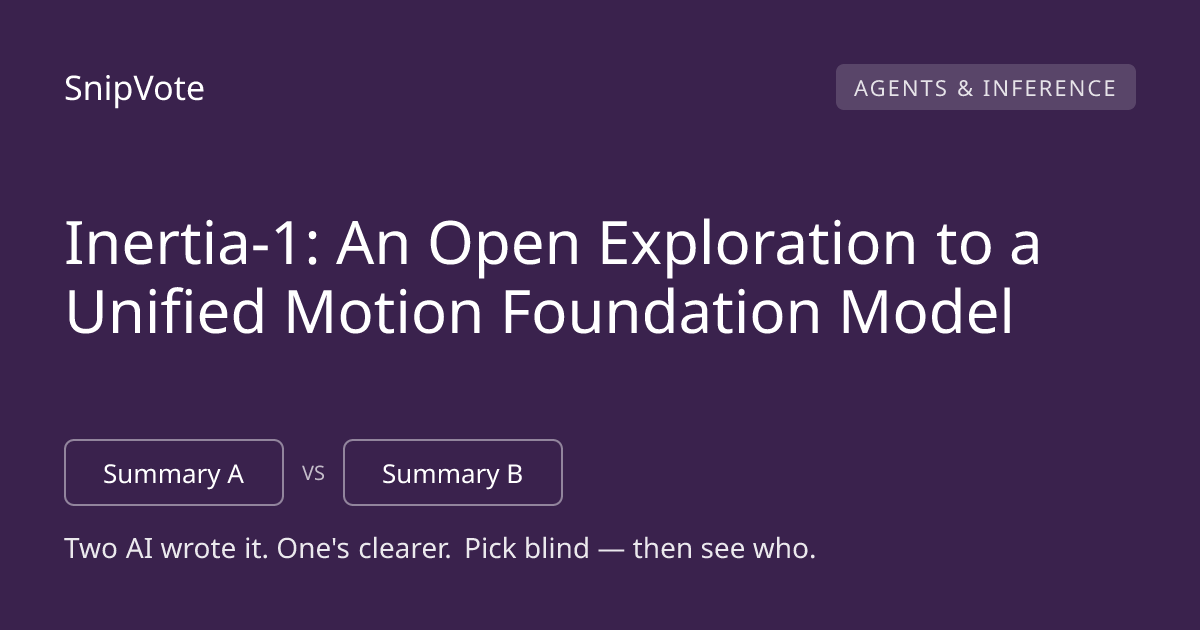 SnipVote

AGENTS & INFERENCE

Inertia-1: An Open Exploration to a Unified Motion Foundation Model

Summary A

VS

Summary B

Two AI wrote it. One's clearer. Pick blind — then see who.